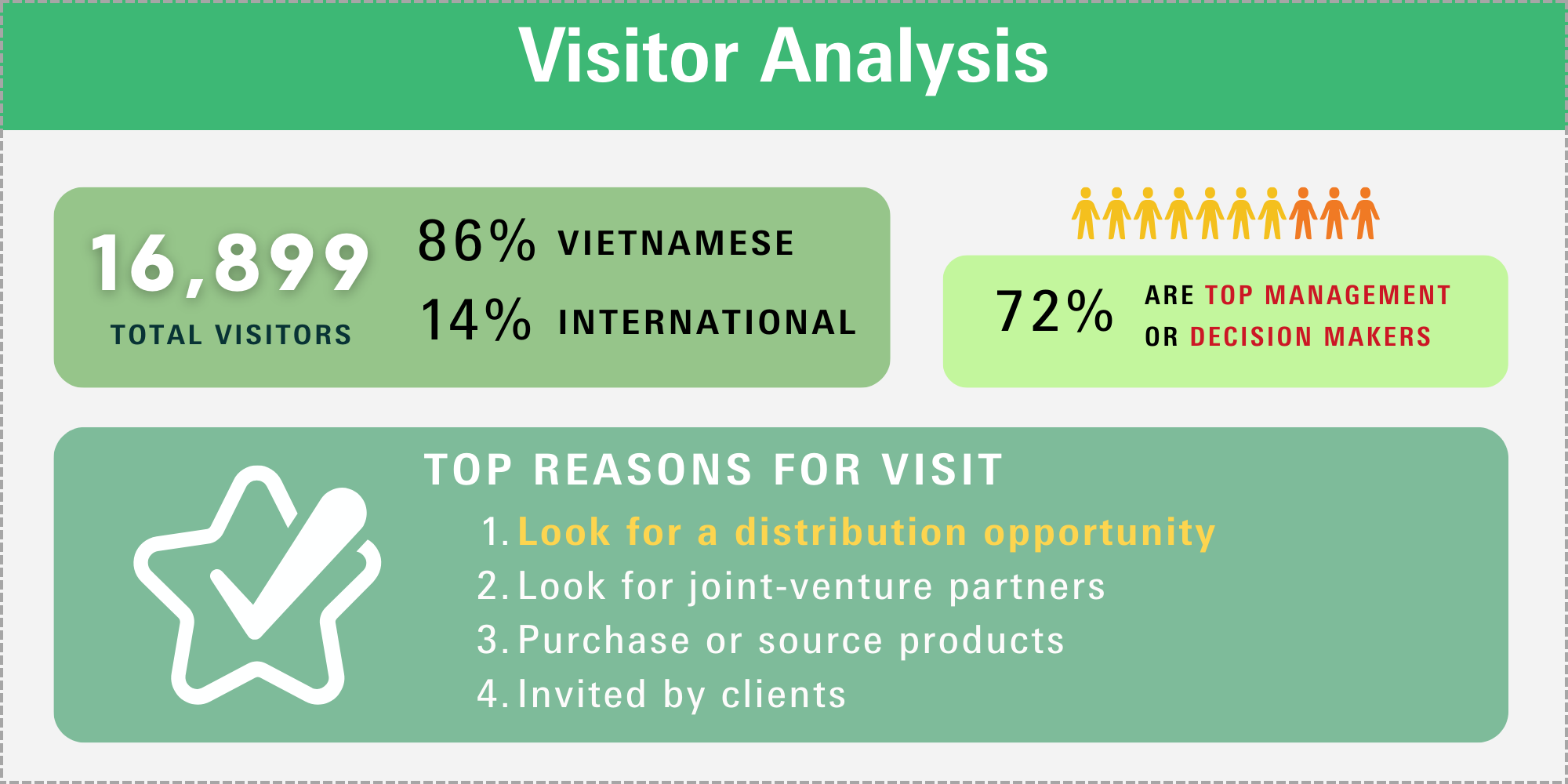 Visitor Analysis

16,899
TOTAL VISITORS

86% VIETNAMESE
14% INTERNATIONAL

72% ARE TOP MANAGEMENT OR DECISION MAKERS

TOP REASONS FOR VISIT
1. Look for a distribution opportunity
2. Look for joint-venture partners
3. Purchase or source products
4. Invited by clients